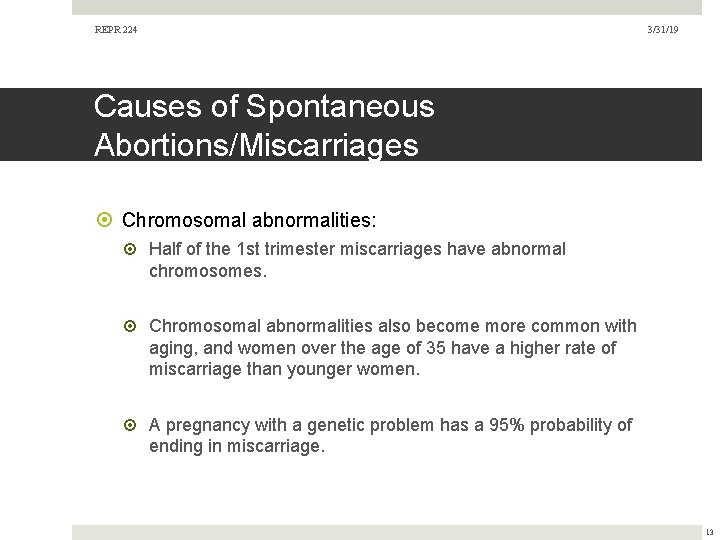 REPR 224

3/31/19

Causes of Spontaneous Abortions/Miscarriages

Chromosomal abnormalities:

Half of the 1st trimester miscarriages have abnormal chromosomes.

Chromosomal abnormalities also become more common with aging, and women over the age of 35 have a higher rate of miscarriage than younger women.

A pregnancy with a genetic problem has a 95% probability of ending in miscarriage.

13